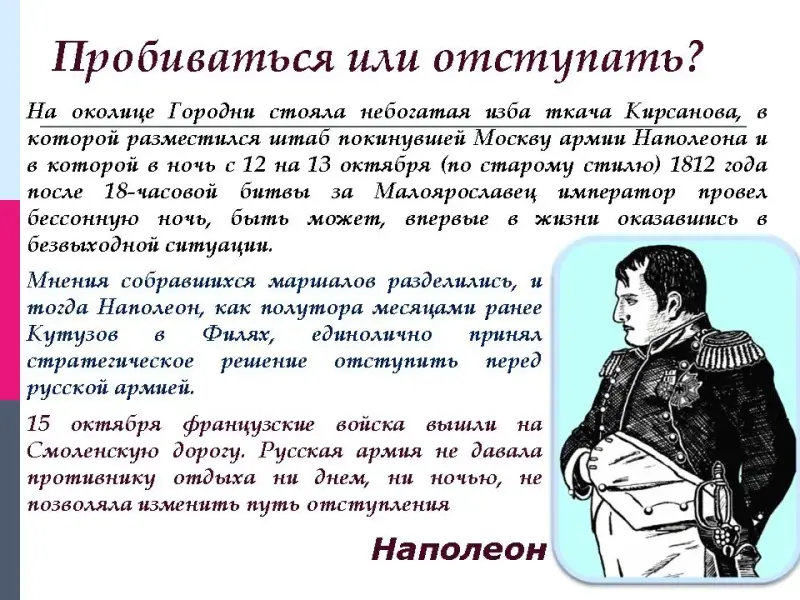 Пробиваться или отступать?

На околице Городни стояла небогатая изба ткача Кирсанова, в которой разместился штаб покинувшей Москву армии Наполеона и в которой в ночь с 12 на 13 октября (по старому стилю) 1812 года после 18-часовой битвы за Малоярославец император провел бессонную ночь, быть может, впервые в жизни оказавшись в безвыходной ситуации.

Мнения собравшихся маршалов разделились, и тогда Наполеон, как полутора месяцами ранее Кутузов в Филях, единолично принял стратегическое решение отступить перед русской армией.

15 октября французские войска вышли на Смоленскую дорогу. Русская армия не давала противнику отдыха ни днем, ни ночью, не позволяла изменить путь отступления

Наполеон